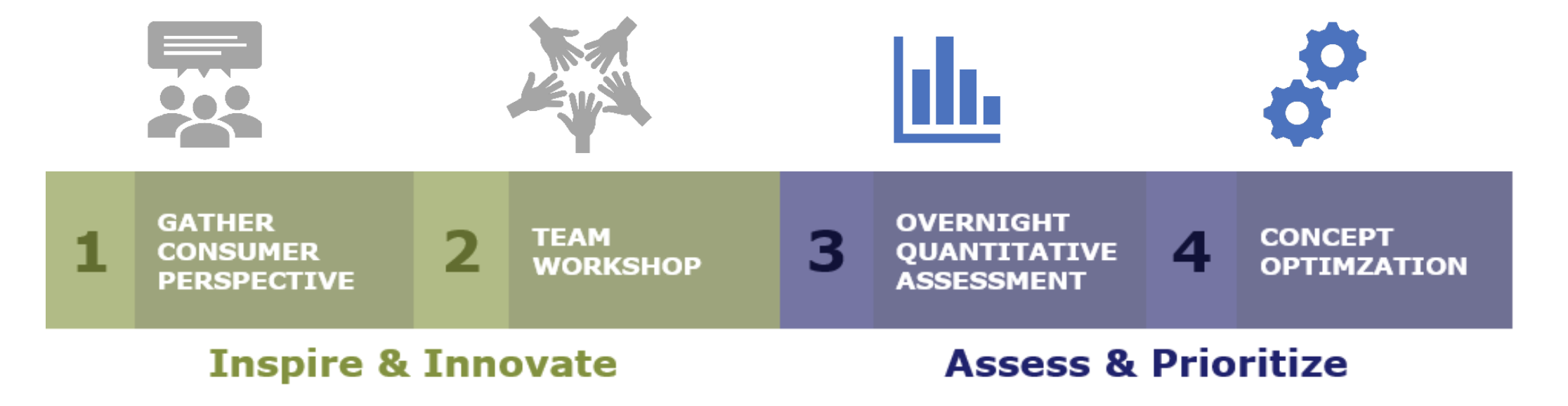 1 GATHER CONSUMER PERSPECTIVE

2 TEAM WORKSHOP

3 OVERNIGHT QUANTITATIVE ASSESSMENT

4 CONCEPT OPTIMZATION

Inspire & Innovate

Assess & Prioritize